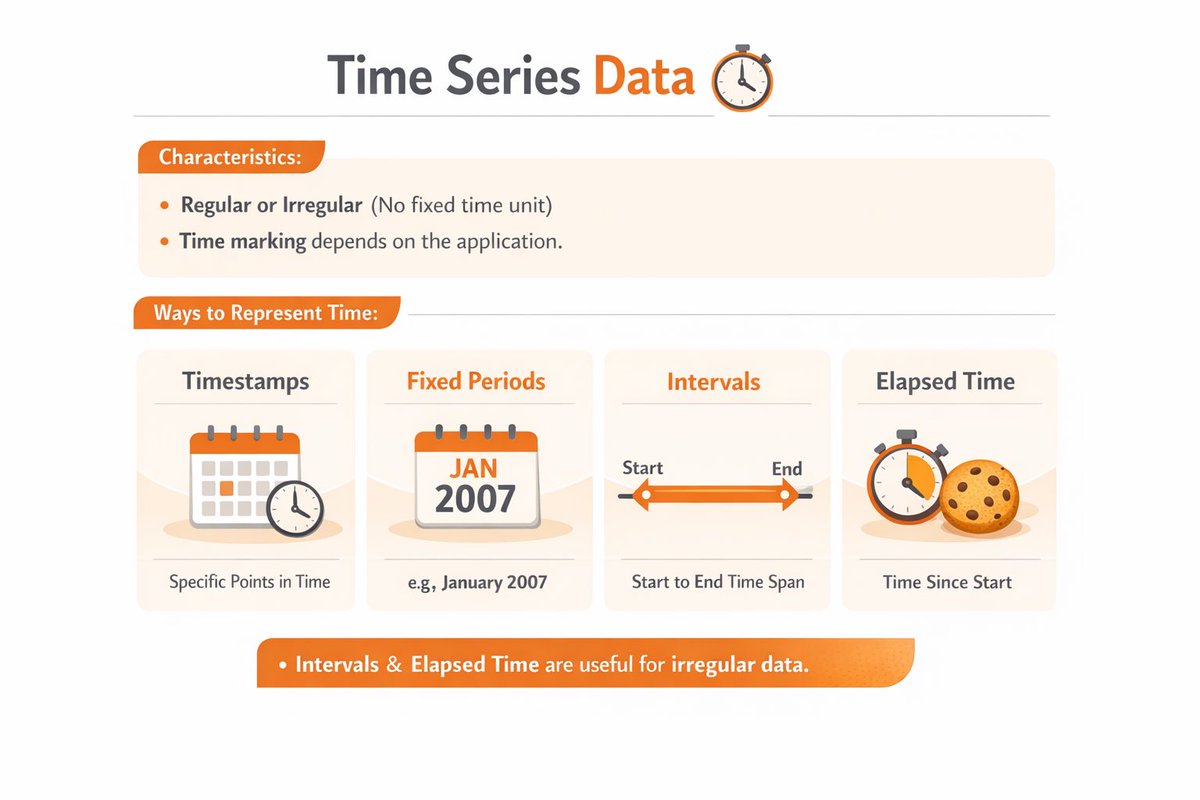 Time Series Data

Characteristics:

• Regular or Irregular (No fixed time unit)
• Time marking depends on the application.

Ways to Represent Time:

Timestamps

Specific Points in Time

Fixed Periods

JAN
2007

e.g, January 2007

Intervals

Start
End

Start to End Time Span

Elapsed Time

Time Since Start

• Intervals & Elapsed Time are useful for irregular data.